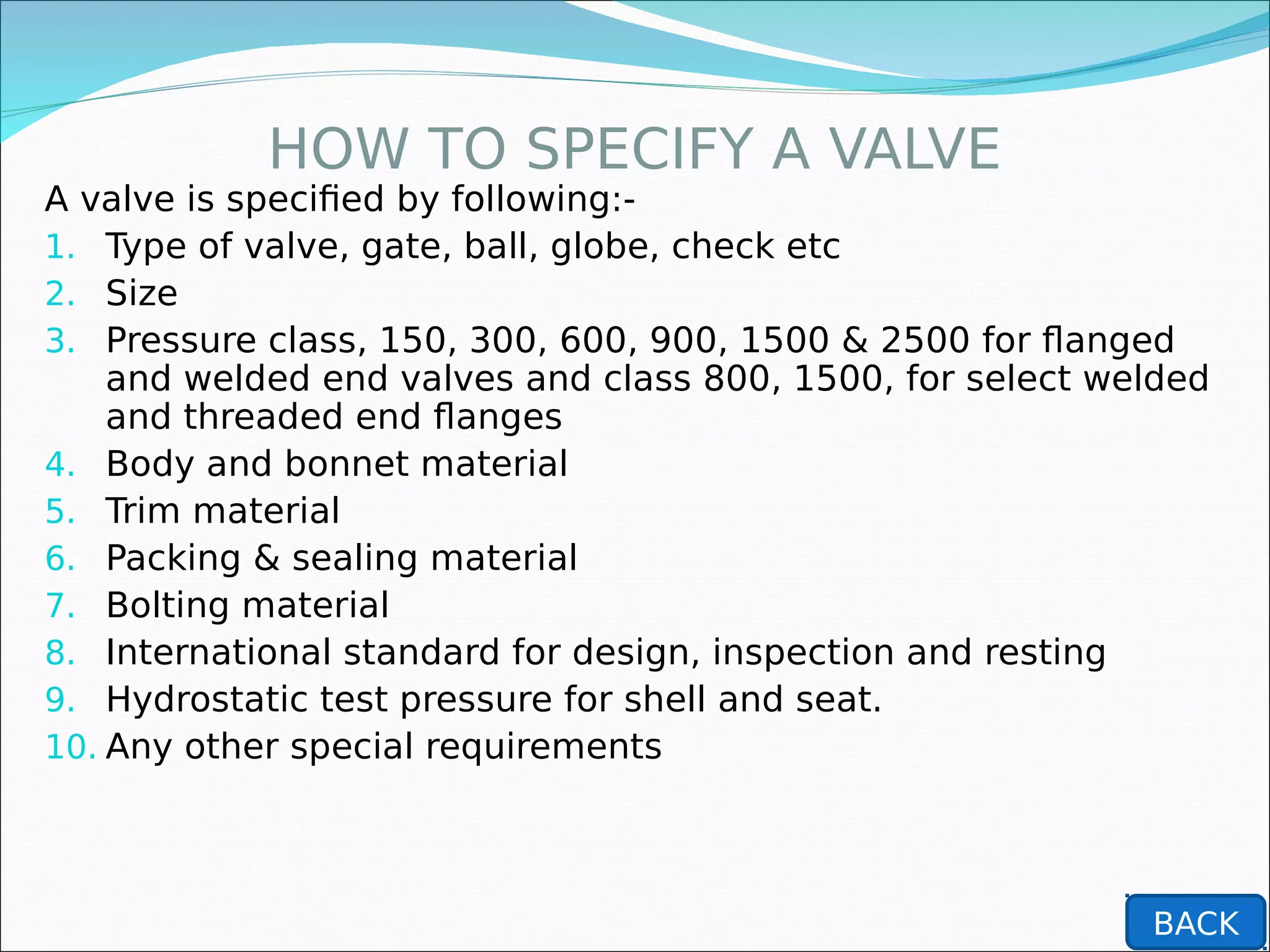 HOW TO SPECIFY A VALVE

A valve is specified by following:-

1. Type of valve, gate, ball, globe, check etc
2. Size
3. Pressure class, 150, 300, 600, 900, 1500 & 2500 for flanged and welded end valves and class 800, 1500, for select welded and threaded end flanges
4. Body and bonnet material
5. Trim material
6. Packing & sealing material
7. Bolting material
8. International standard for design, inspection and resting
9. Hydrostatic test pressure for shell and seat.
10. Any other special requirements

BACK